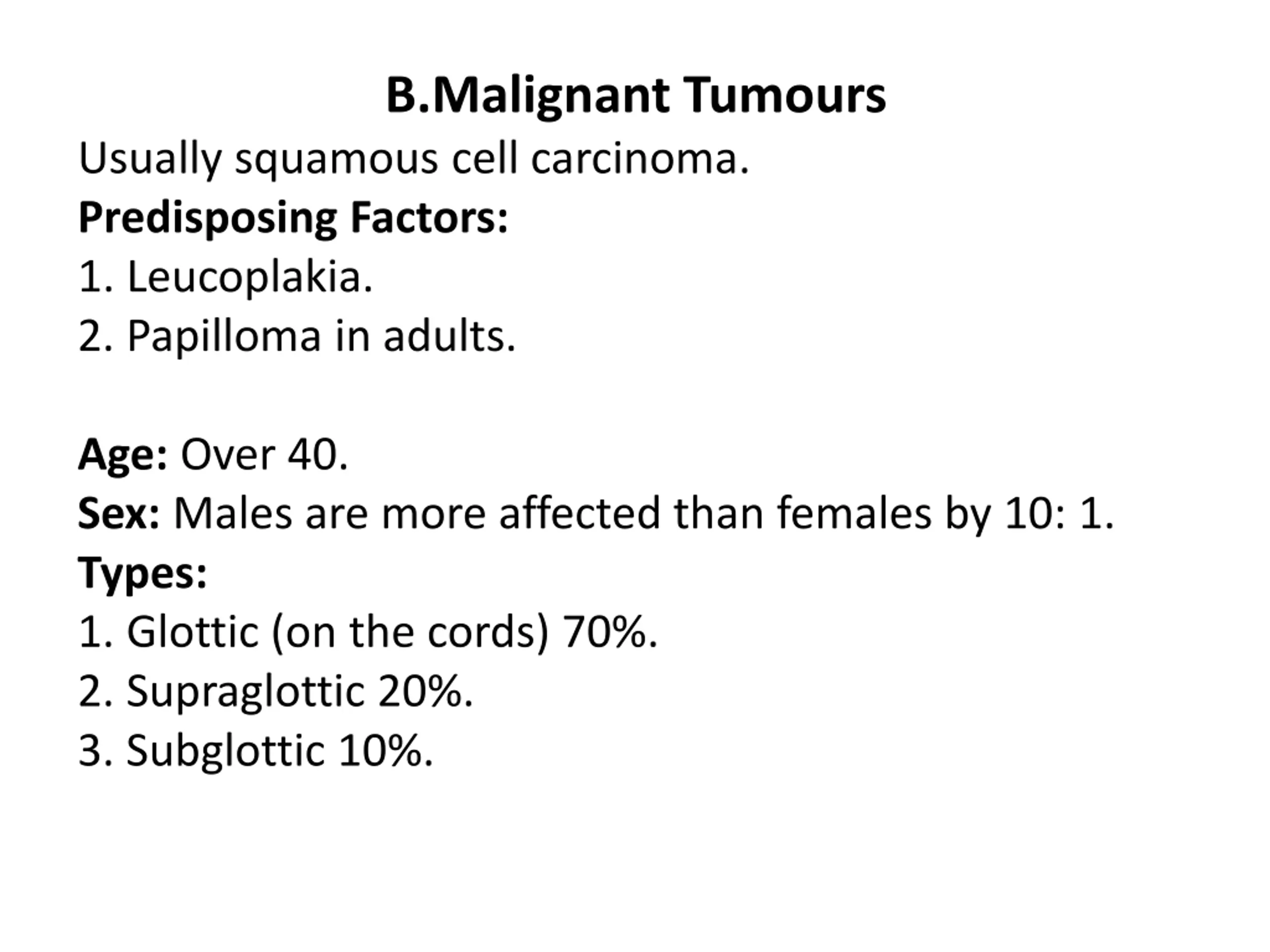 B.Malignant Tumours

Usually squamous cell carcinoma.

Predisposing Factors:

1. Leucoplakia.

2. Papilloma in adults.

Age: Over 40.

Sex: Males are more affected than females by 10: 1.

Types:

1. Glottic (on the cords) 70%.

2. Supraglottic 20%.

3. Subglottic 10%.